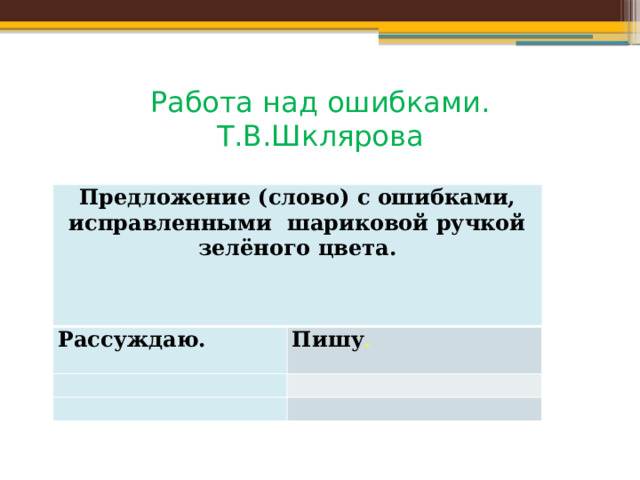 Работа над ошибками. Т.В.Шклярова

| Предложение (слово) с ошибками, исправленными шариковой ручкой зелёного цвета. | |
|---|---|
| Рассуждаю. | Пишу. |
| | |
| | |